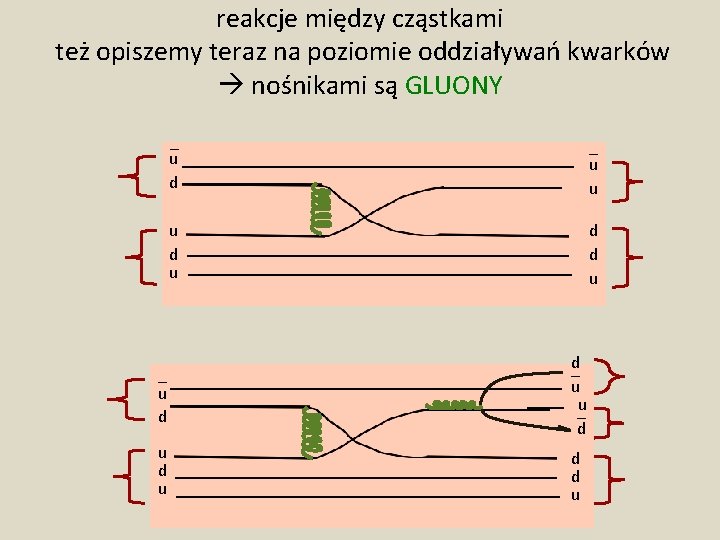 reakcje między cząstkami
też opiszemy teraz na poziomie oddziaływań kwarków
→ nośnikami są GLUONY

$\bar{u}$
d
u
d
u
$\bar{u}$
u
d
d
u

$\bar{u}$
d
u
d
u
d
$\bar{u}$
u
$\bar{d}$
d
d
u